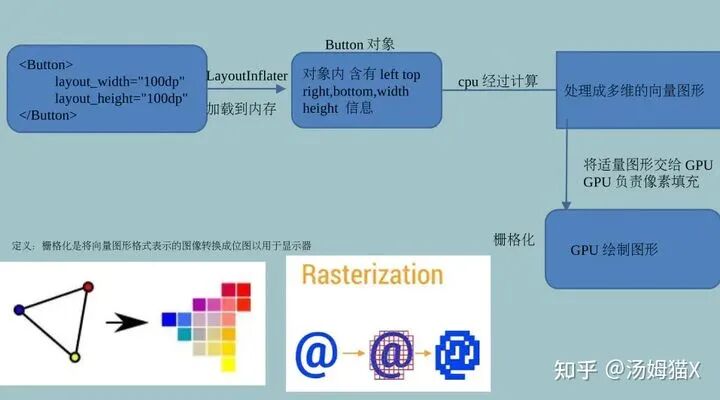 <Button>
layout_width="100dp"
layout_height="100dp"
</Button>

LayoutInflater
加载到内存

Button 对象

对象内 含有 left top right,bottom,width height 信息

cpu 经过计算

处理成多维的向量图形

将适量图形交给 GPU
GPU 负责像素填充

栅格化

GPU 绘制图形

定义：栅格化是将向量图形格式表示的图像转换成位图以用于显示器

Rasterization

@ @ @

知乎 @汤姆猫X